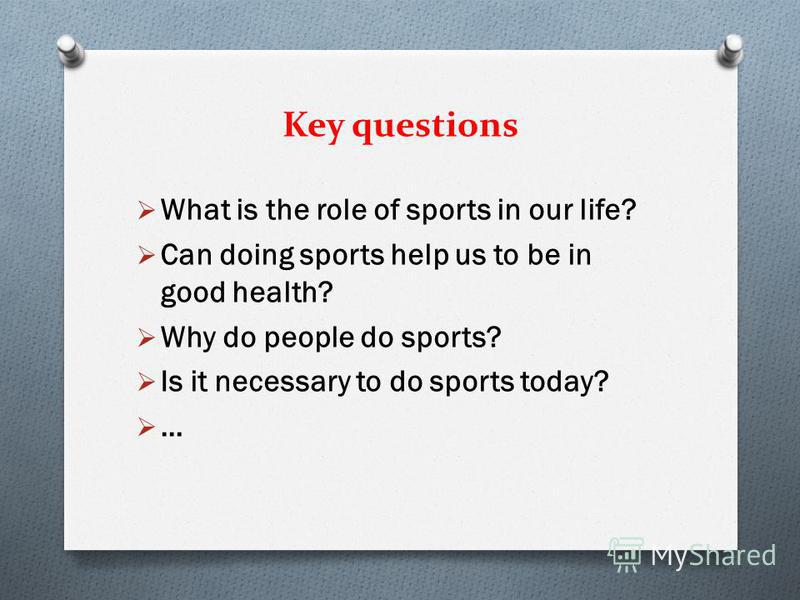 Key questions

➢ What is the role of sports in our life?
➢ Can doing sports help us to be in good health?
➢ Why do people do sports?
➢ Is it necessary to do sports today?
➢ …

MyShared